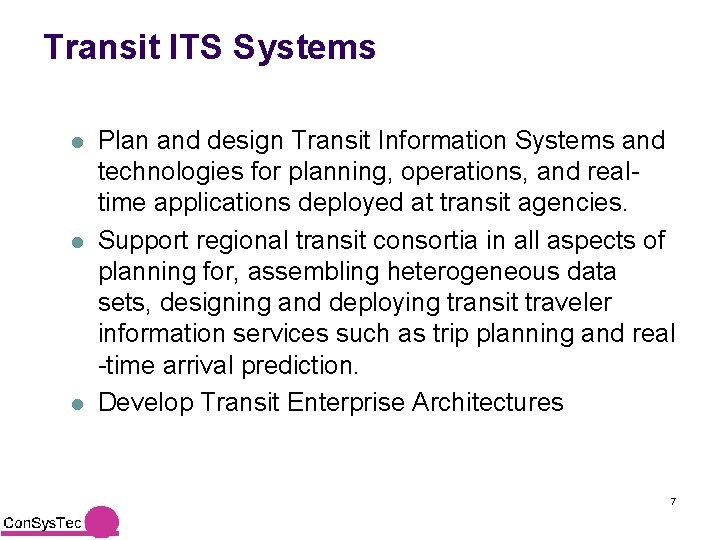 Transit ITS Systems

- Plan and design Transit Information Systems and technologies for planning, operations, and real-time applications deployed at transit agencies.
- Support regional transit consortia in all aspects of planning for, assembling heterogeneous data sets, designing and deploying transit traveler information services such as trip planning and real -time arrival prediction.
- Develop Transit Enterprise Architectures

7

ConSysTec